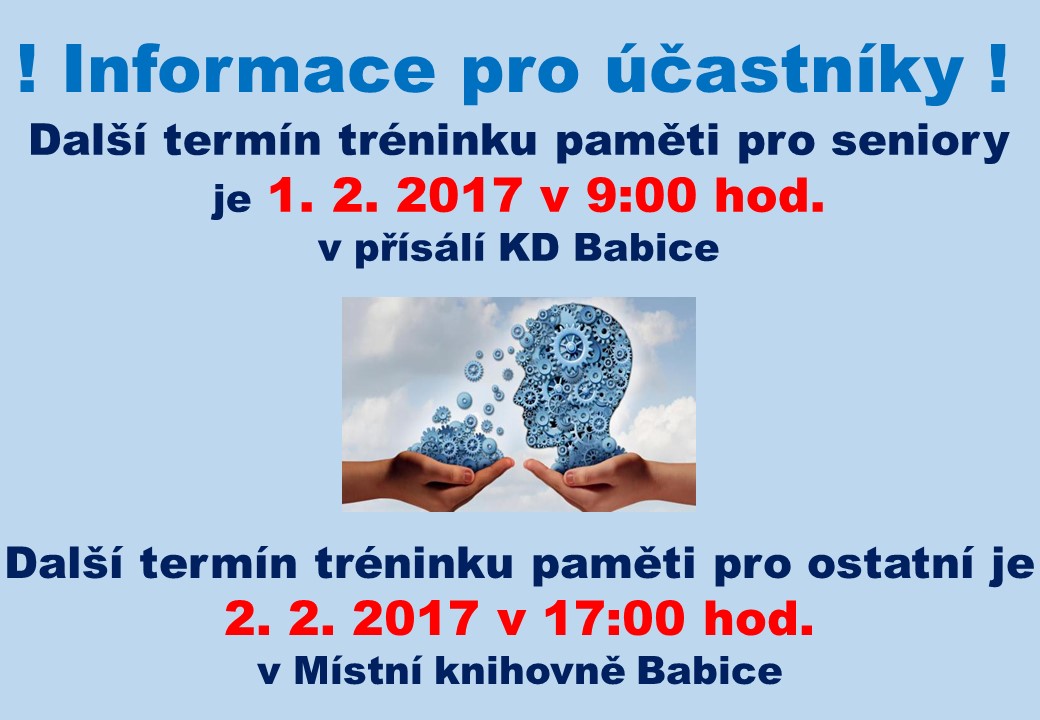 ! Informace pro účastníky !

Další termín tréninku paměti pro seniory je 1. 2. 2017 v 9:00 hod.
v přísálí KD Babice

Další termín tréninku paměti pro ostatní je 2. 2. 2017 v 17:00 hod.
v Místní knihovně Babice